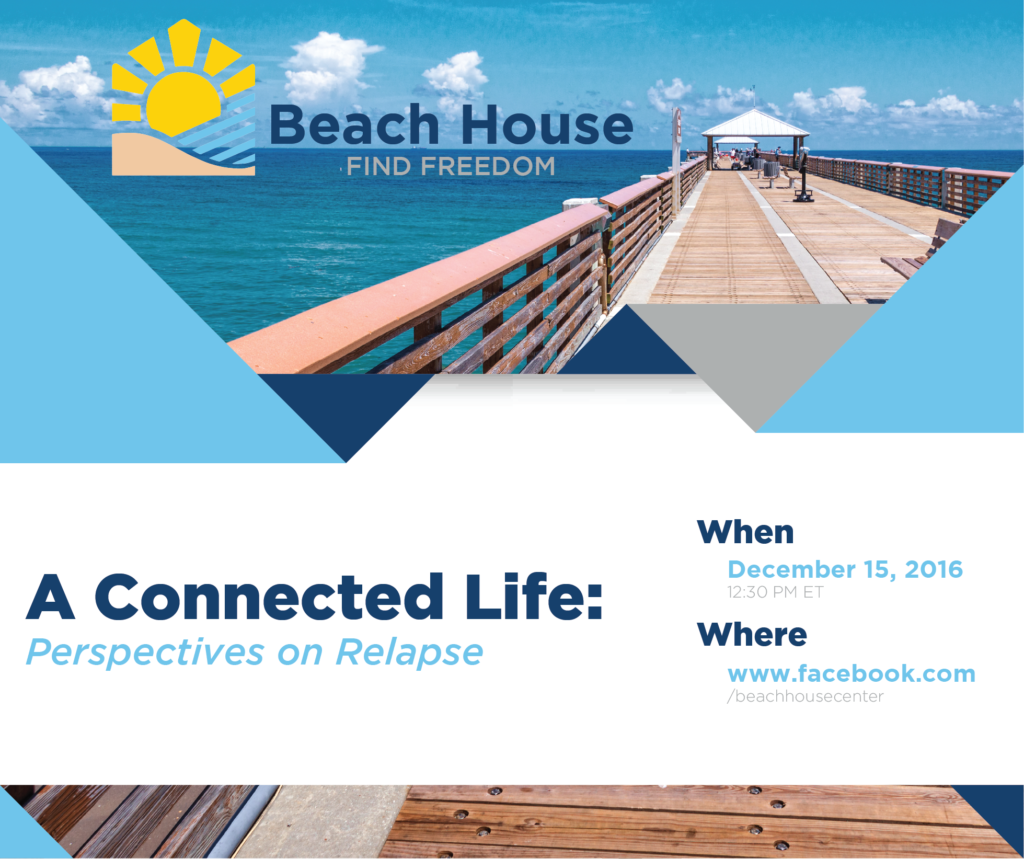 Beach House
FIND FREEDOM

A Connected Life:
Perspectives on Relapse

When
December 15, 2016
12:30 PM ET

Where
www.facebook.com
/beachhousecenter